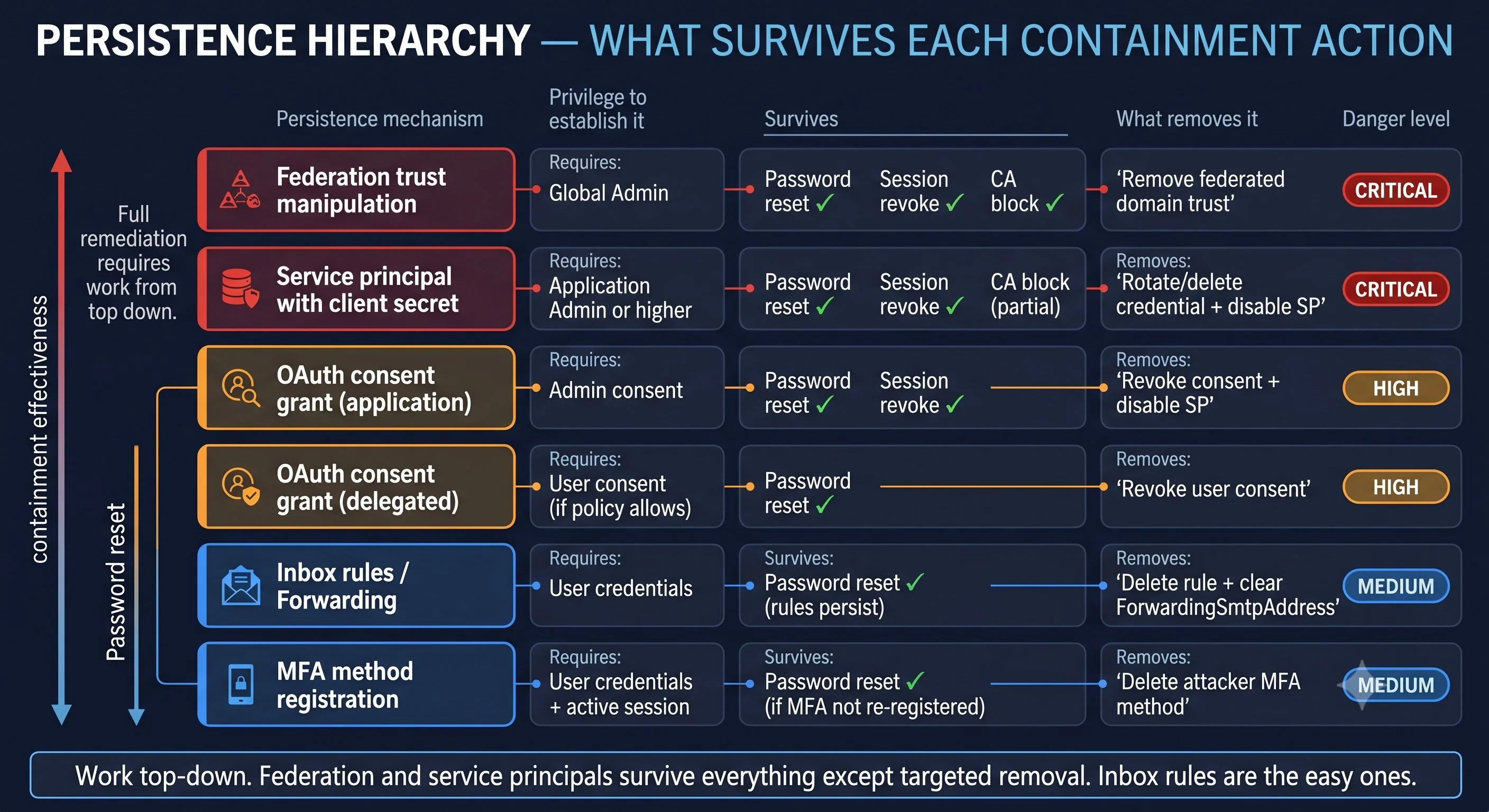 PERSISTENCE HIERARCHY — WHAT SURVIVES EACH CONTAINMENT ACTION

containment effectiveness

Full remediation requires work from top down.

Password reset

| Persistence mechanism | Privilege to establish it | Survives | What removes it | Danger level |
|---|---|---|---|---|
| Federation trust manipulation | Requires: Global Admin | Password reset ✓ Session revoke ✓ CA block ✓ | 'Remove federated domain trust' | CRITICAL |
| Service principal with client secret | Requires: Application Admin or higher | Password reset ✓ Session revoke ✓ CA block (partial) | Removes: 'Rotate/delete credential + disable SP' | CRITICAL |
| OAuth consent grant (application) | Requires: Admin consent | Password reset ✓ Session revoke ✓ | Removes: 'Revoke consent + disable SP' | HIGH |
| OAuth consent grant (delegated) | Requires: User consent (if policy allows) | Password reset ✓ | Removes: 'Revoke user consent' | HIGH |
| Inbox rules / Forwarding | Requires: User credentials | Survives: Password reset ✓ (rules persist) | Removes: 'Delete rule + clear ForwardingSmtpAddress' | MEDIUM |
| MFA method registration | Requires: User credentials + active session | Survives: Password reset ✓ (if MFA not re-registered) | Removes: 'Delete attacker MFA method' | MEDIUM |

Work top-down. Federation and service principals survive everything except targeted removal. Inbox rules are the easy ones.